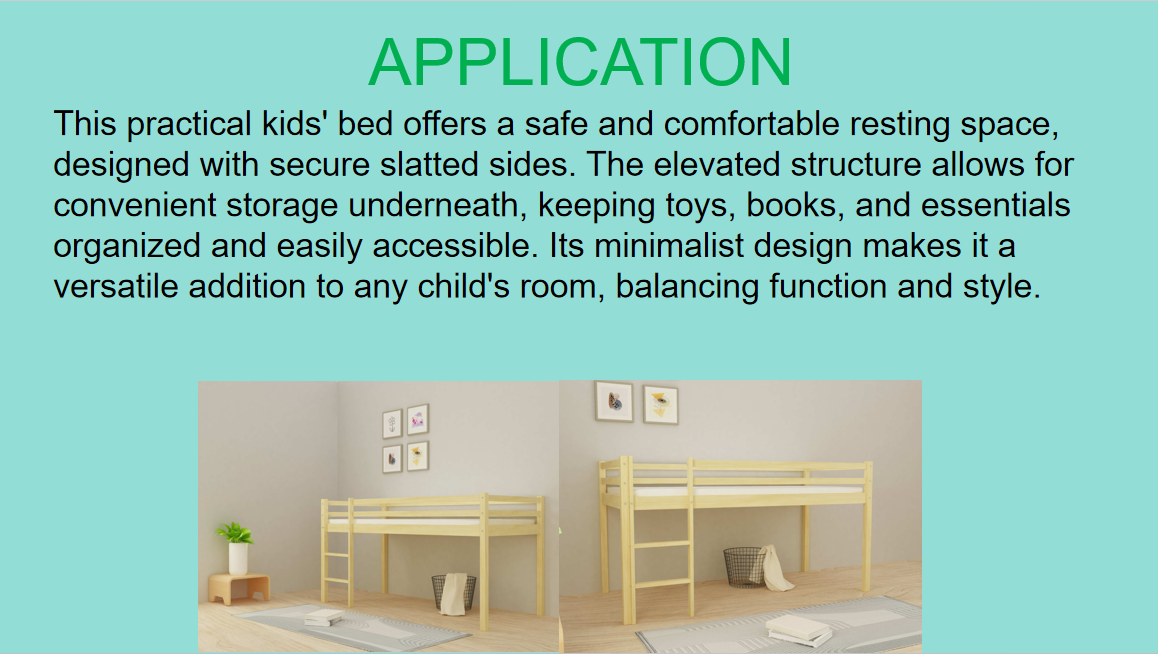 APPLICATION

This practical kids' bed offers a safe and comfortable resting space, designed with secure slatted sides. The elevated structure allows for convenient storage underneath, keeping toys, books, and essentials organized and easily accessible. Its minimalist design makes it a versatile addition to any child's room, balancing function and style.